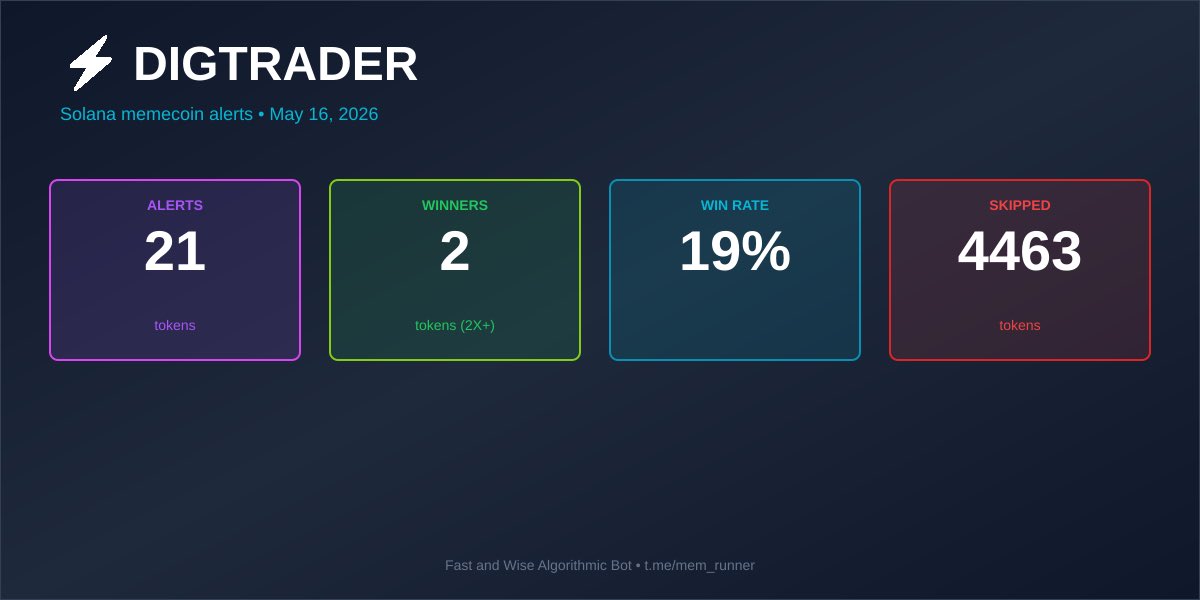 DIGTRADER

Solana memecoin alerts • May 16, 2026

ALERTS
21
tokens

WINNERS
2
tokens (2X+)

WIN RATE
19%

SKIPPED
4463
tokens

Fast and Wise Algorithmic Bot • t.me/mem_runner